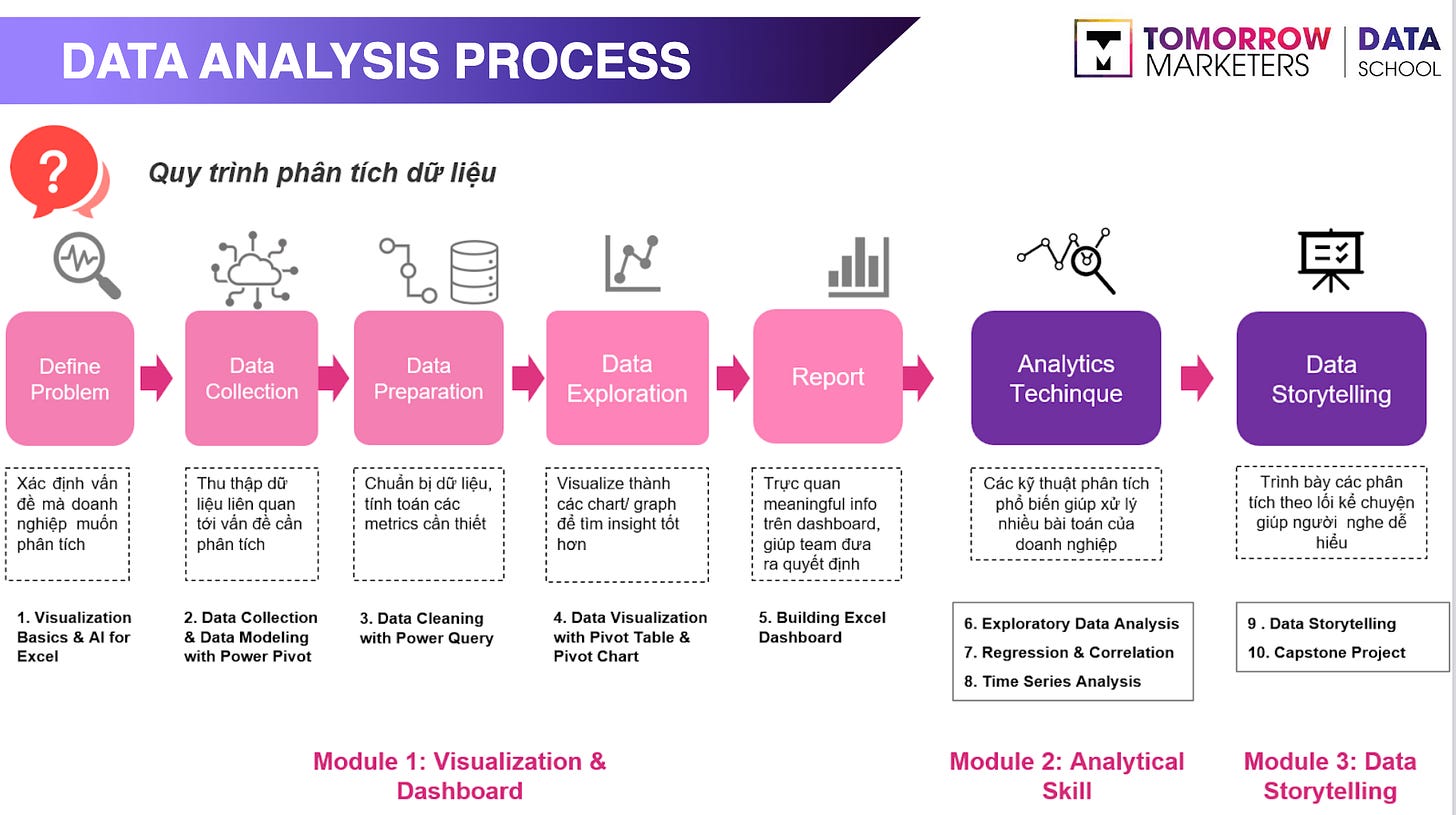 DATA ANALYSIS PROCESS

TOMORROW MARKETERS | DATA SCHOOL

Quy trình phân tích dữ liệu

Define Problem

Data Collection

Data Preparation

Data Exploration

Report

Analytics Techinque

Data Storytelling

Xác định vấn đề mà doanh nghiệp muốn phân tích

Thu thập dữ liệu liên quan tới vấn đề cần phân tích

Chuẩn bị dữ liệu, tính toán các metrics cần thiết

Visualize thành các chart/ graph để tìm insight tốt hơn

Trực quan meaningful info trên dashboard, giúp team đưa ra quyết định

Các kỹ thuật phân tích phổ biến giúp xử lý nhiều bài toán của doanh nghiệp

Trình bày các phân tích theo lối kể chuyện giúp người nghe dễ hiểu

1. Visualization Basics & AI for Excel

2. Data Collection & Data Modeling with Power Pivot

3. Data Cleaning with Power Query

4. Data Visualization with Pivot Table & Pivot Chart

5. Building Excel Dashboard

6. Exploratory Data Analysis
7. Regression & Correlation
8. Time Series Analysis

9 . Data Storytelling
10. Capstone Project

Module 1: Visualization & Dashboard

Module 2: Analytical Skill

Module 3: Data Storytelling